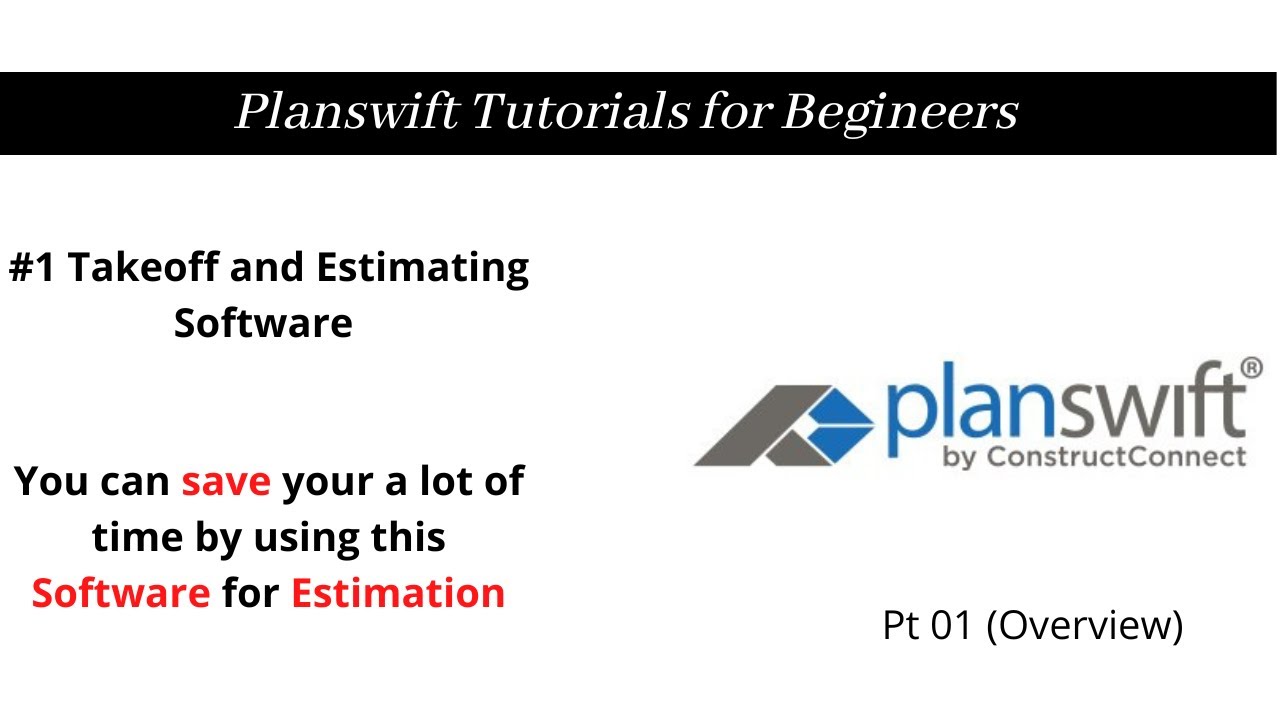 Planswift Tutorials for Begineers

#1 Takeoff and Estimating Software

You can save your a lot of time by using this Software for Estimation

planswift®
by ConstructConnect

Pt 01 (Overview)